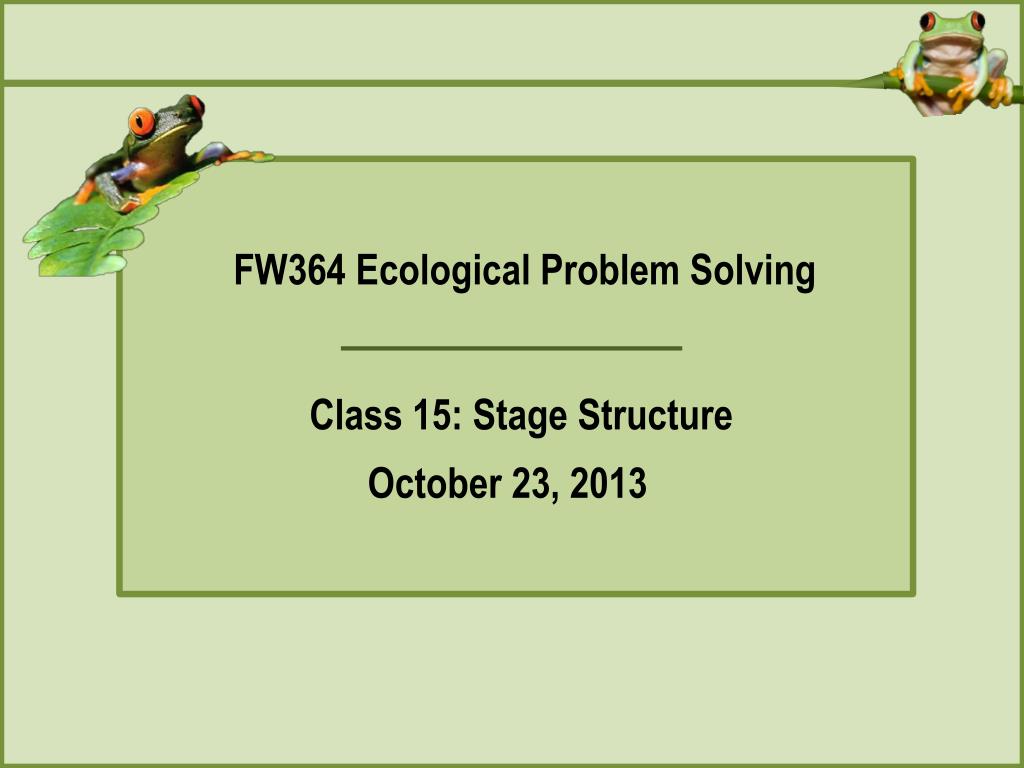 FW364 Ecological Problem Solving

Class 15: Stage Structure

October 23, 2013